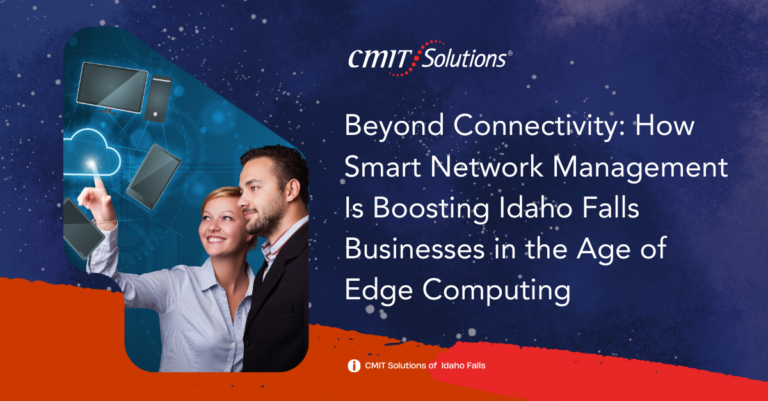 CMIT Solutions®

Beyond Connectivity: How Smart Network Management Is Boosting Idaho Falls Businesses in the Age of Edge Computing

CMIT Solutions of Idaho Falls